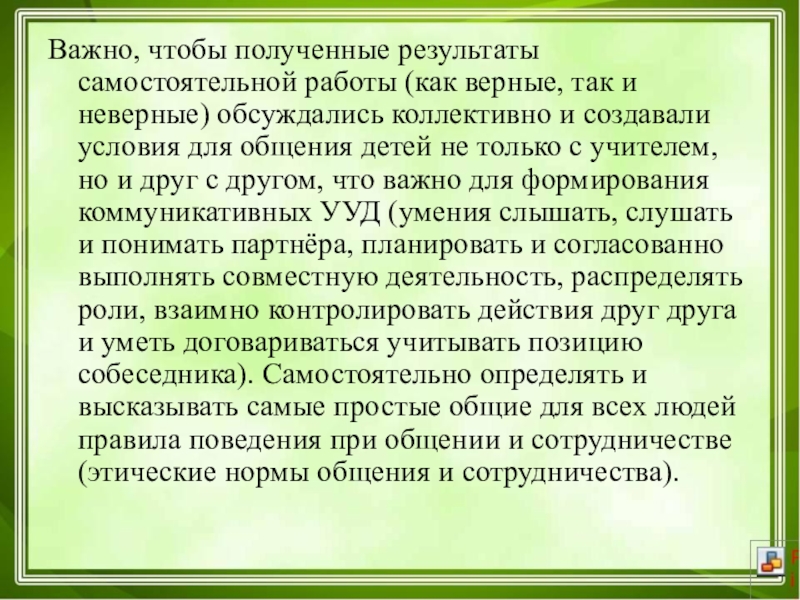 Важно, чтобы полученные результаты самостоятельной работы (как верные, так и неверные) обсуждались коллективно и создавали условия для общения детей не только с учителем, но и друг с другом, что важно для формирования коммуникативных УУД (умения слышать, слушать и понимать партнёра, планировать и согласованно выполнять совместную деятельность, распределять роли, взаимно контролировать действия друг друга и уметь договариваться учитывать позицию собеседника). Самостоятельно определять и высказывать самые простые общие для всех людей правила поведения при общении и сотрудничестве (этические нормы общения и сотрудничества).